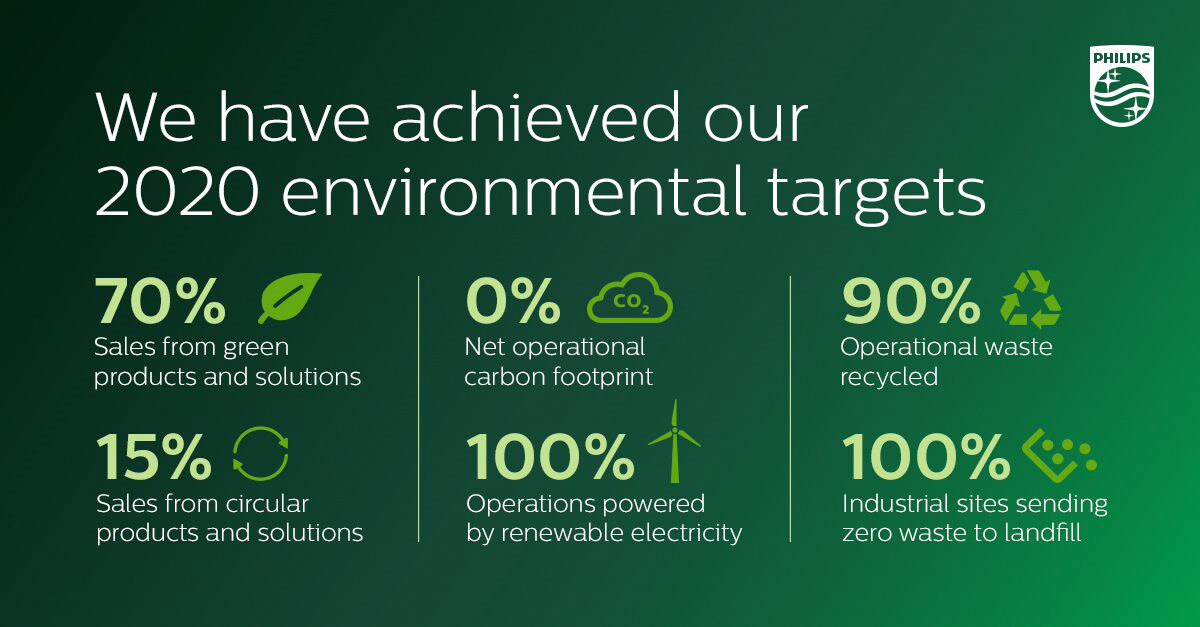 PHILIPS

We have achieved our 2020 environmental targets

70%
Sales from green products and solutions

15%
Sales from circular products and solutions

0% $CO_2$
Net operational carbon footprint

100%
Operations powered by renewable electricity

90%
Operational waste recycled

100%
Industrial sites sending zero waste to landfill